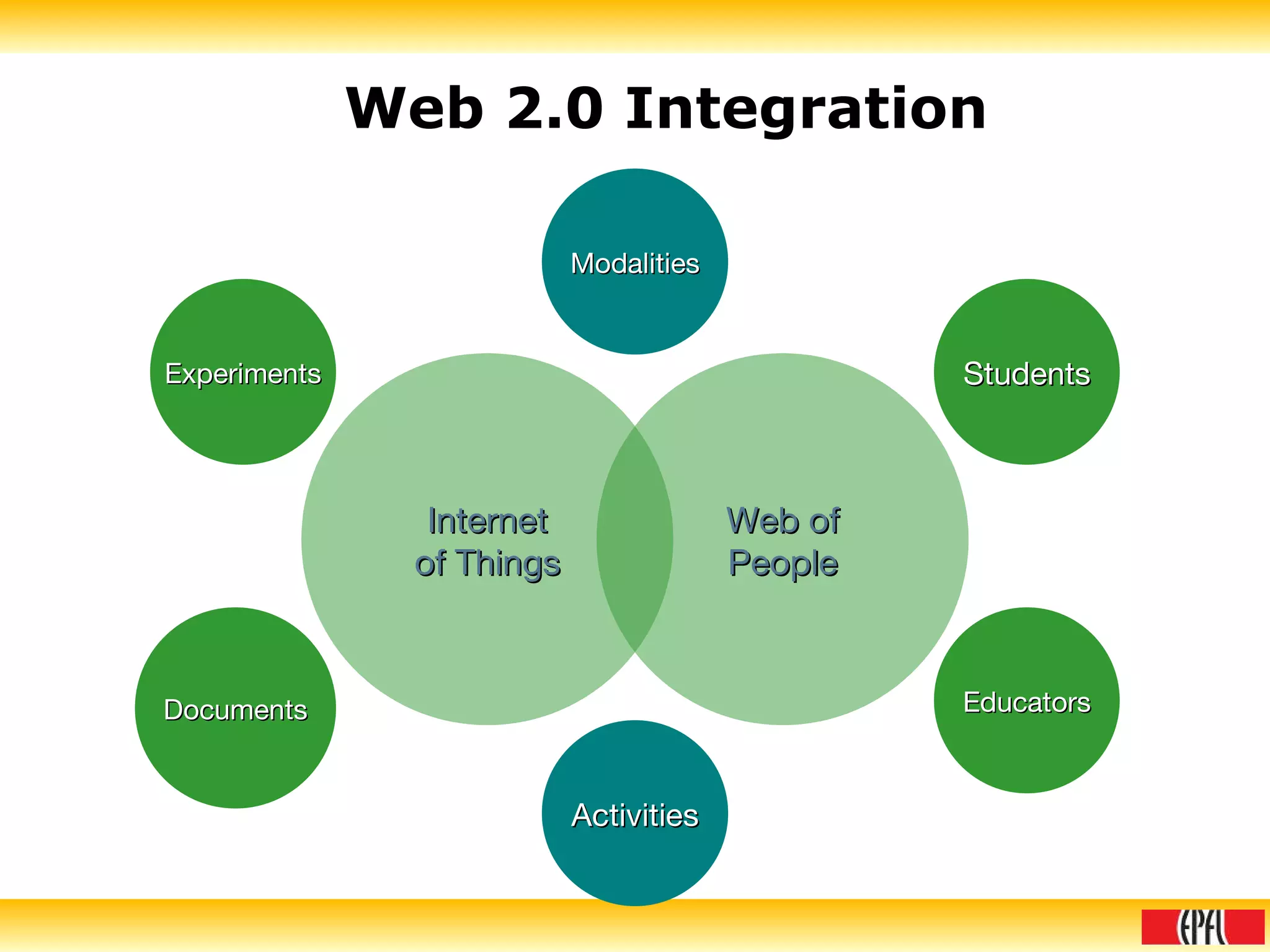 Web 2.0 Integration

Modalities

Experiments

Students

Internet of Things

Web of People

Documents

Educators

Activities

EPFL